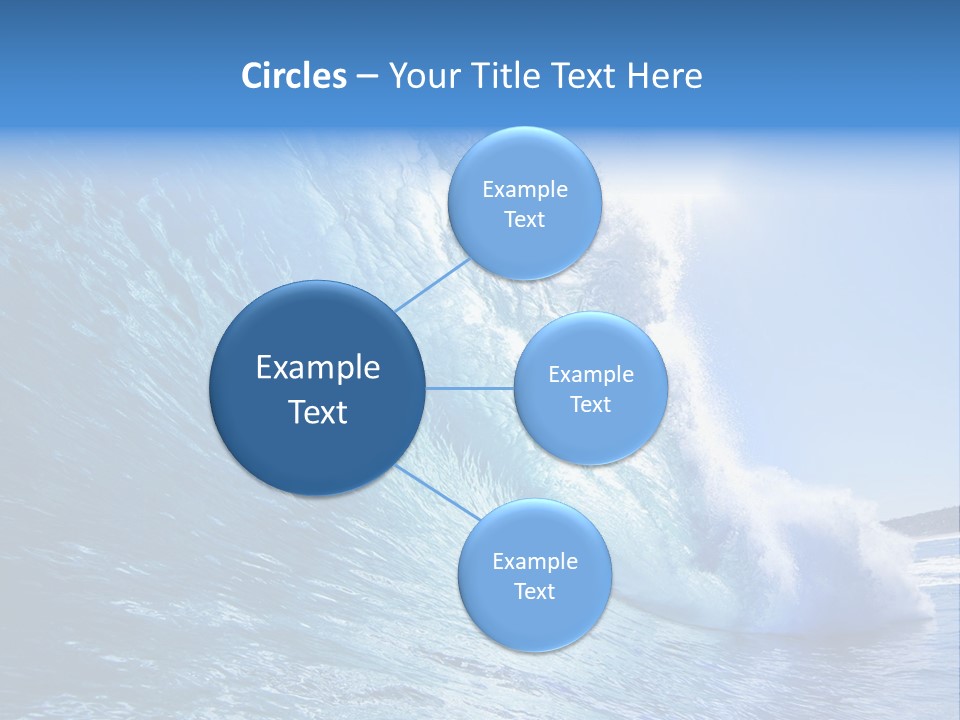 Circles – Your Title Text Here

Example Text

Example Text

Example Text

Example Text